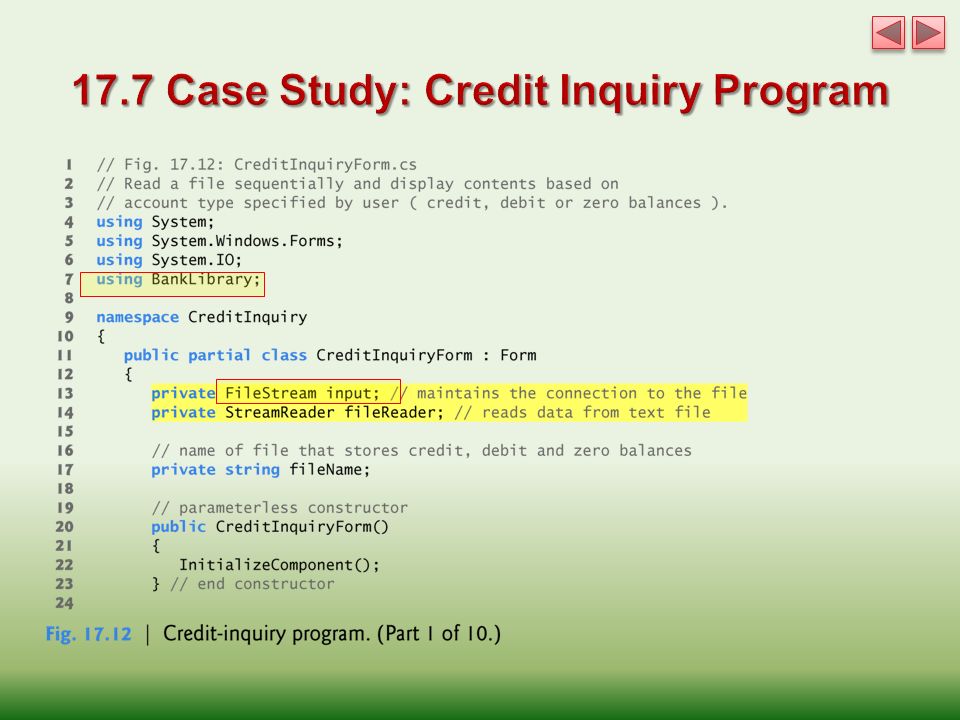 17.7 Case Study: Credit Inquiry Program

1 // Fig. 17.12: CreditInquiryForm.cs
2 // Read a file sequentially and display contents based on
3 // account type specified by user ( credit, debit or zero balances ).
4 using System;
5 using System.Windows.Forms;
6 using System.IO;
7 using BankLibrary;
8
9 namespace CreditInquiry
10 {
11 public partial class CreditInquiryForm : Form
12 {
13 private FileStream input; // maintains the connection to the file
14 private StreamReader fileReader; // reads data from text file
15
16 // name of file that stores credit, debit and zero balances
17 private string fileName;
18
19 // parameterless constructor
20 public CreditInquiryForm()
21 {
22 InitializeComponent();
23 } // end constructor
24

Fig. 17.12 | Credit-inquiry program. (Part 1 of 10.)